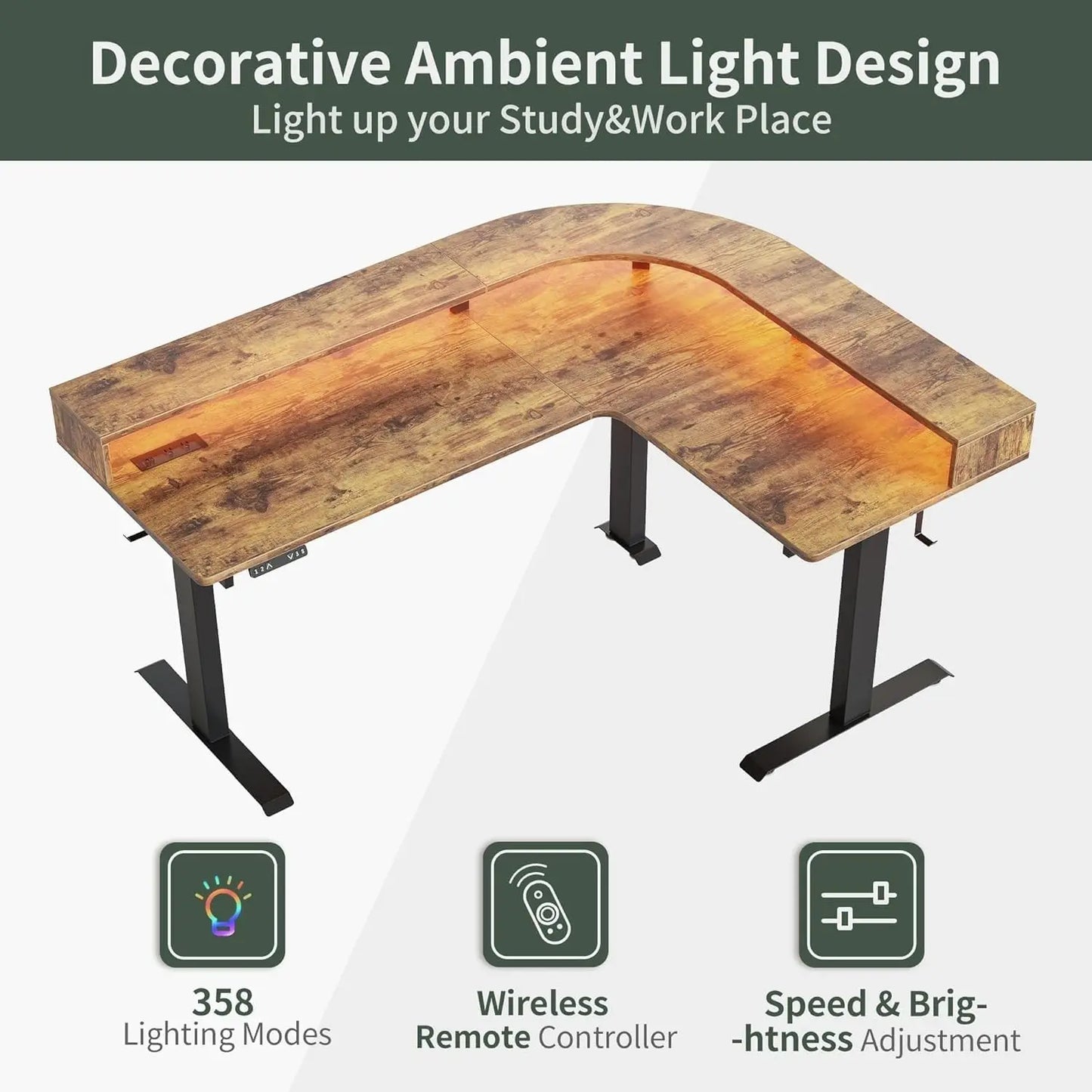 Decorative Ambient Light Design
Light up your Study&Work Place

358
Lighting Modes

Wireless
Remote Controller

Speed & Brightness Adjustment